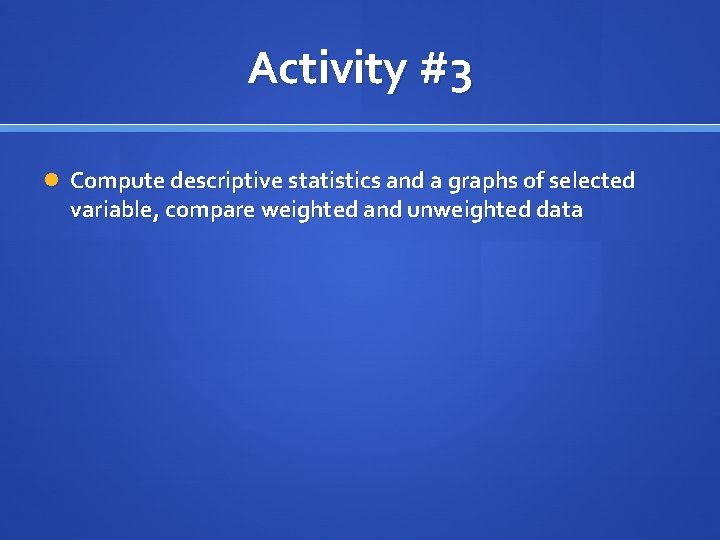 Activity #3

Compute descriptive statistics and a graphs of selected variable, compare weighted and unweighted data